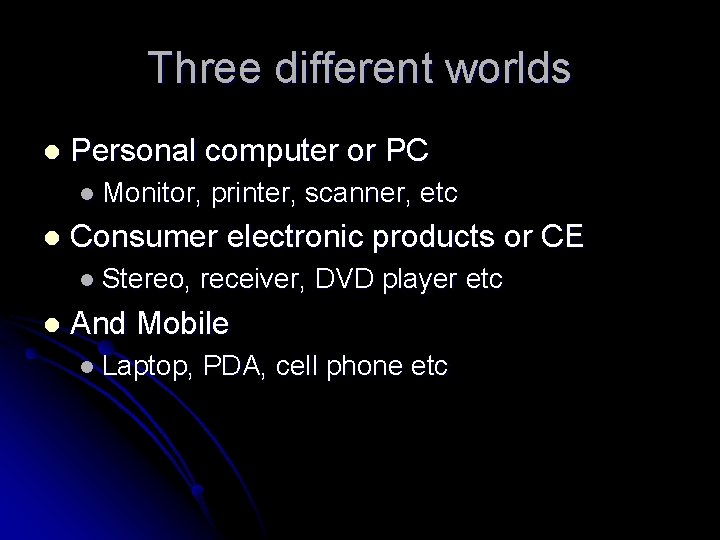 Three different worlds

- Personal computer or PC
  - Monitor, printer, scanner, etc
- Consumer electronic products or CE
  - Stereo, receiver, DVD player etc
- And Mobile
  - Laptop, PDA, cell phone etc